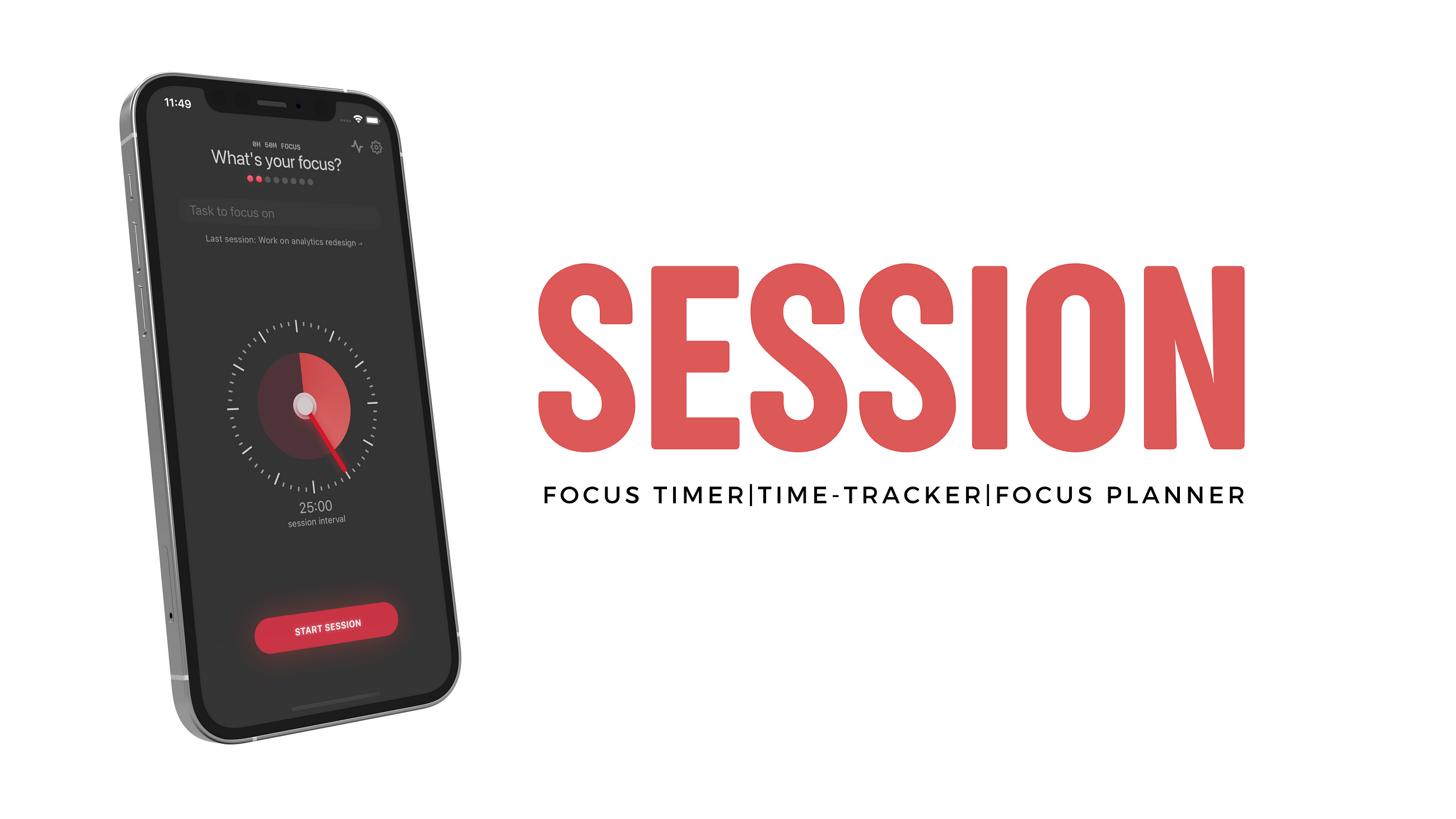 11:49

0H 50M FOCUS
What's your focus?

Task to focus on

Last session: Work on analytics redesign →

25:00
session interval

START SESSION

SESSION

FOCUS TIMER|TIME-TRACKER|FOCUS PLANNER